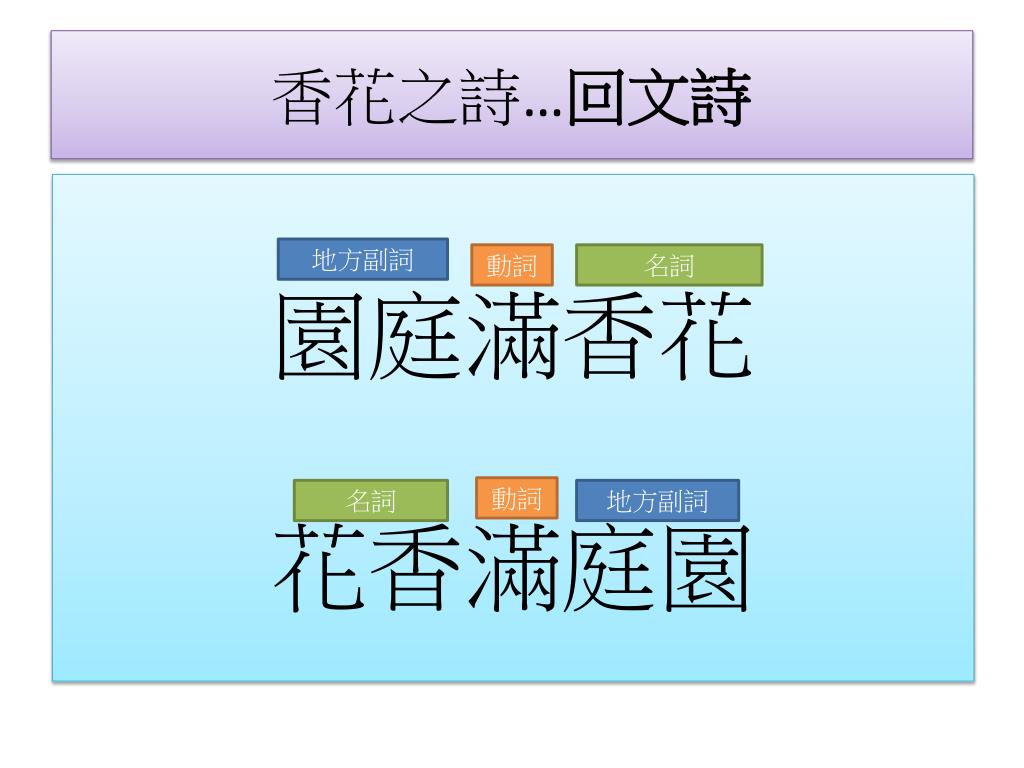 香花之詩…回文詩

地方副詞 動詞 名詞

園庭滿香花

名詞 動詞 地方副詞

花香滿庭園